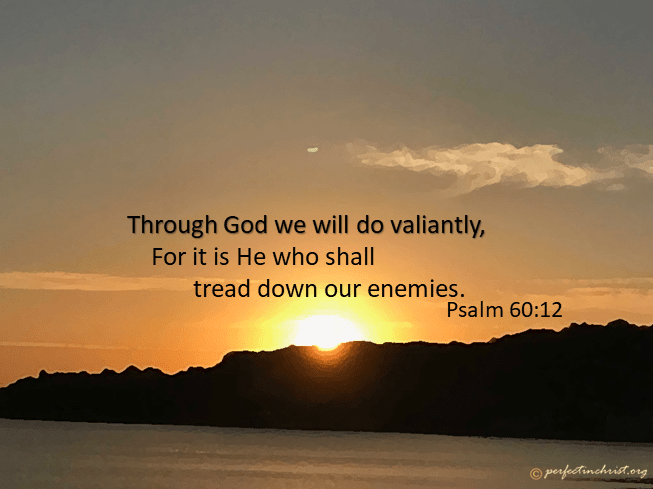 Through God we will do valiantly,
For it is He who shall
tread down our enemies.
Psalm 60:12

© perfectinchrist.org